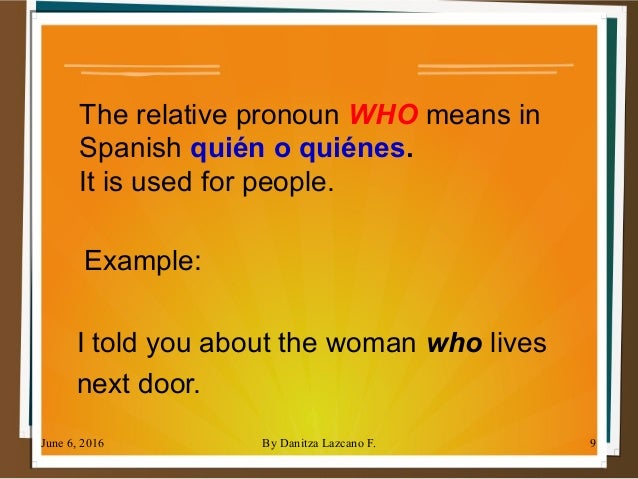 The relative pronoun WHO means in Spanish quién o quiénes.
It is used for people.

Example:

I told you about the woman who lives next door.

June 6, 2016

By Danitza Lazcano F.

9